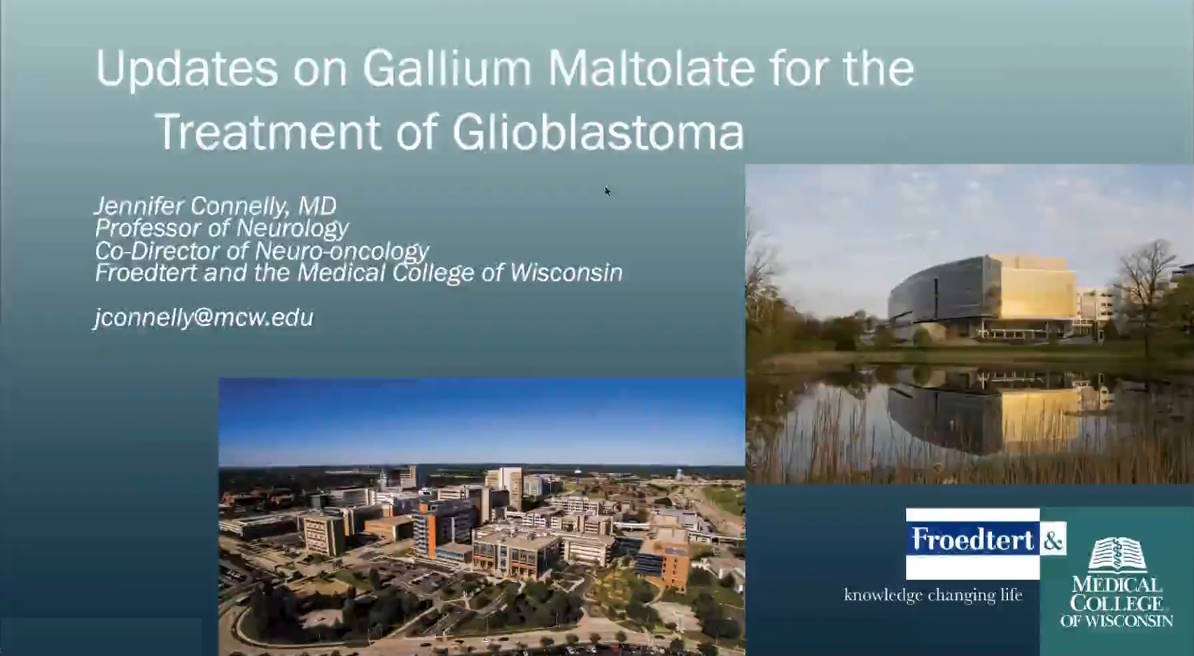 Updates on Gallium Maltolate for the Treatment of Glioblastoma

Jennifer Connelly, MD
Professor of Neurology
Co-Director of Neuro-oncology
Froedtert and the Medical College of Wisconsin

jconnelly@mcw.edu

Froedtert &

knowledge changing life

MEDICAL COLLEGE OF WISCONSIN